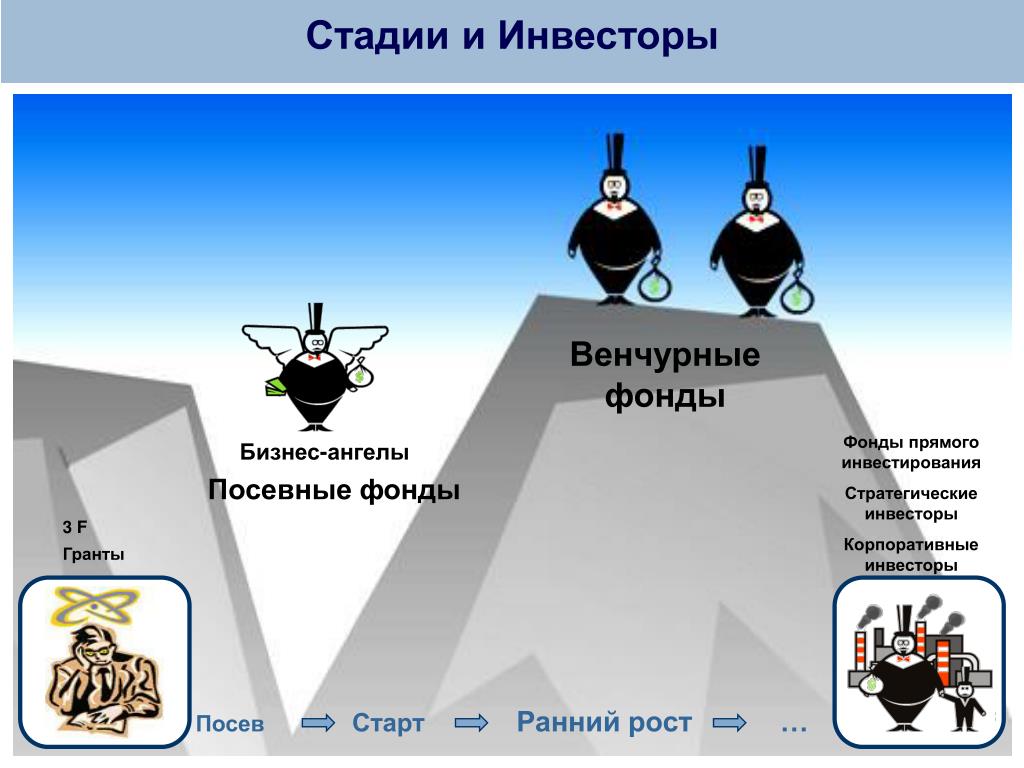 Стадии и Инвесторы

Венчурные фонды

Бизнес-ангелы

Посевные фонды

Фонды прямого инвестирования

Стратегические инвесторы

Корпоративные инвесторы

3 F

Гранты

Посев Старт Ранний рост …